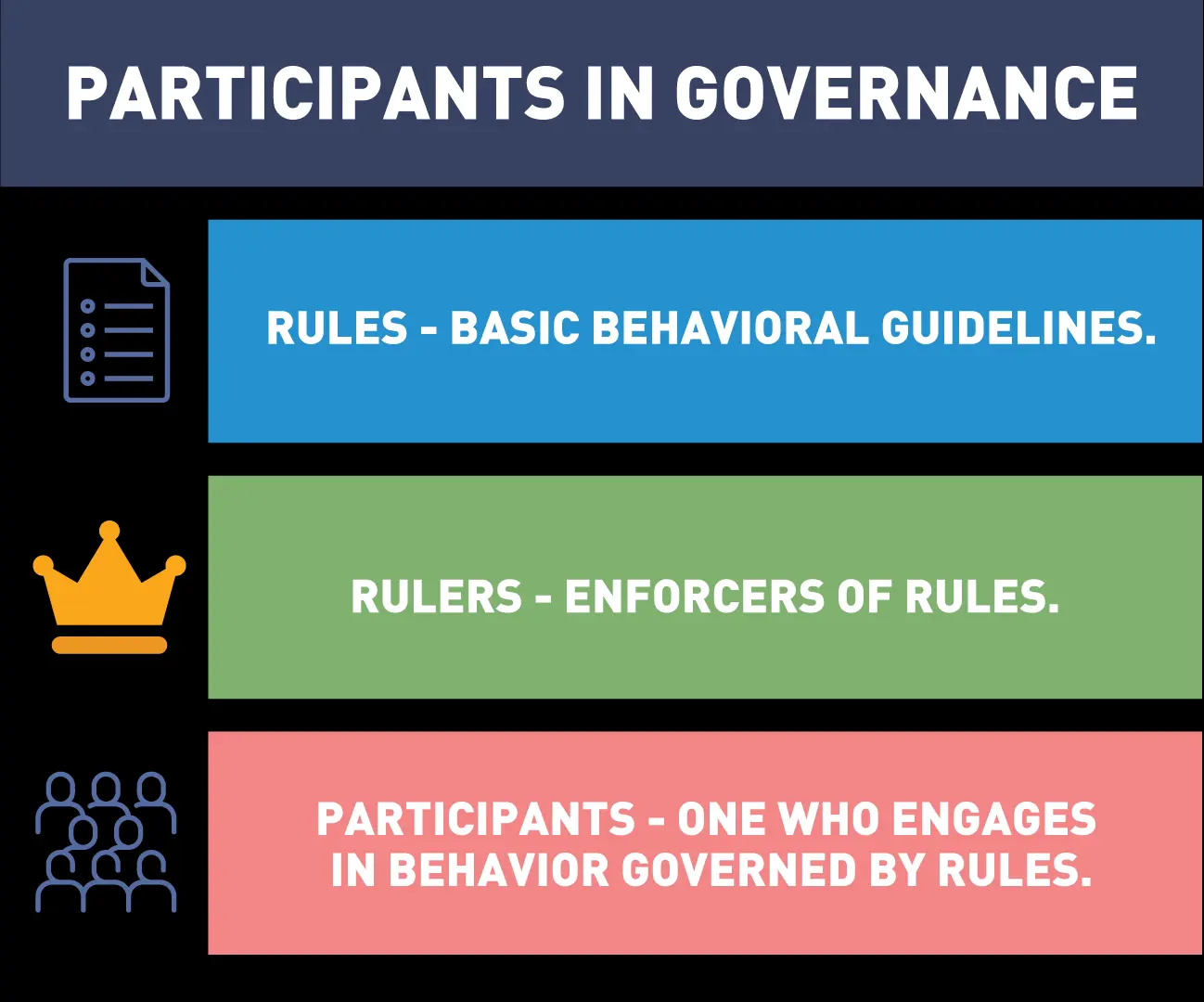 PARTICIPANTS IN GOVERNANCE

RULES - BASIC BEHAVIORAL GUIDELINES.

RULERS - ENFORCERS OF RULES.

PARTICIPANTS - ONE WHO ENGAGES IN BEHAVIOR GOVERNED BY RULES.